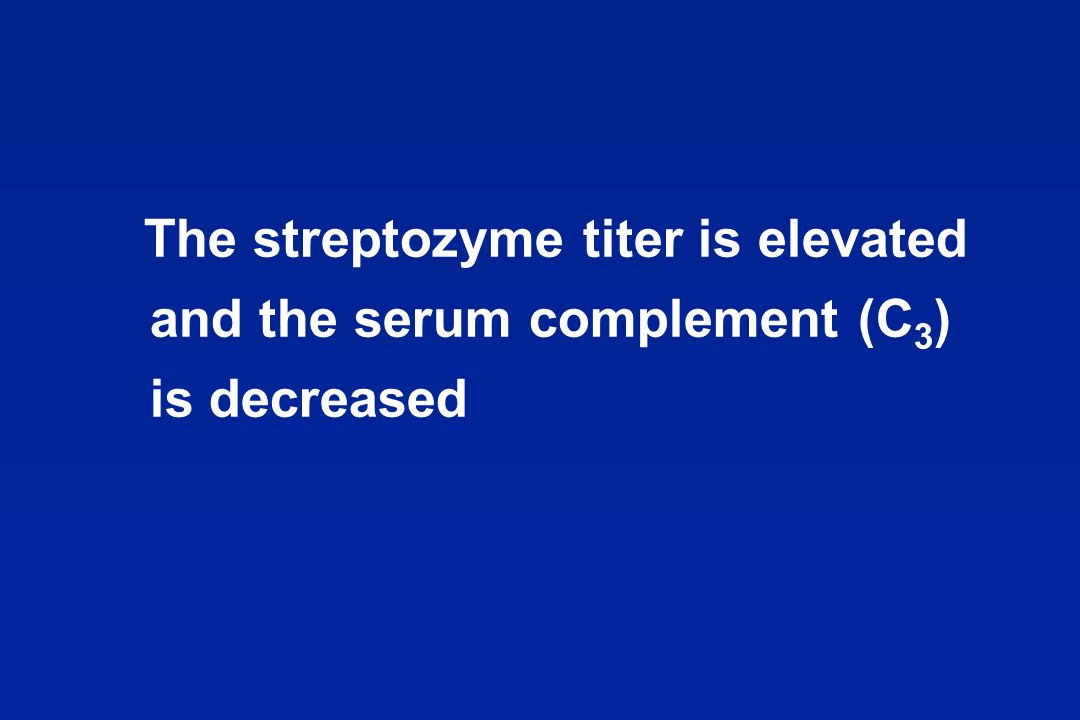 The streptozyme titer is elevated and the serum complement ($C_3$) is decreased